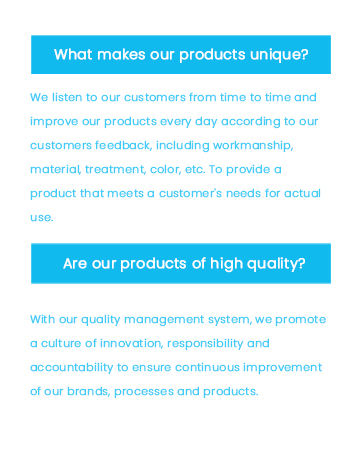 What makes our products unique?

We listen to our customers from time to time and improve our products every day according to our customers feedback, including workmanship, material, treatment, color, etc. To provide a product that meets a customer's needs for actual use.

Are our products of high quality?

With our quality management system, we promote a culture of innovation, responsibility and accountability to ensure continuous improvement of our brands, processes and products.